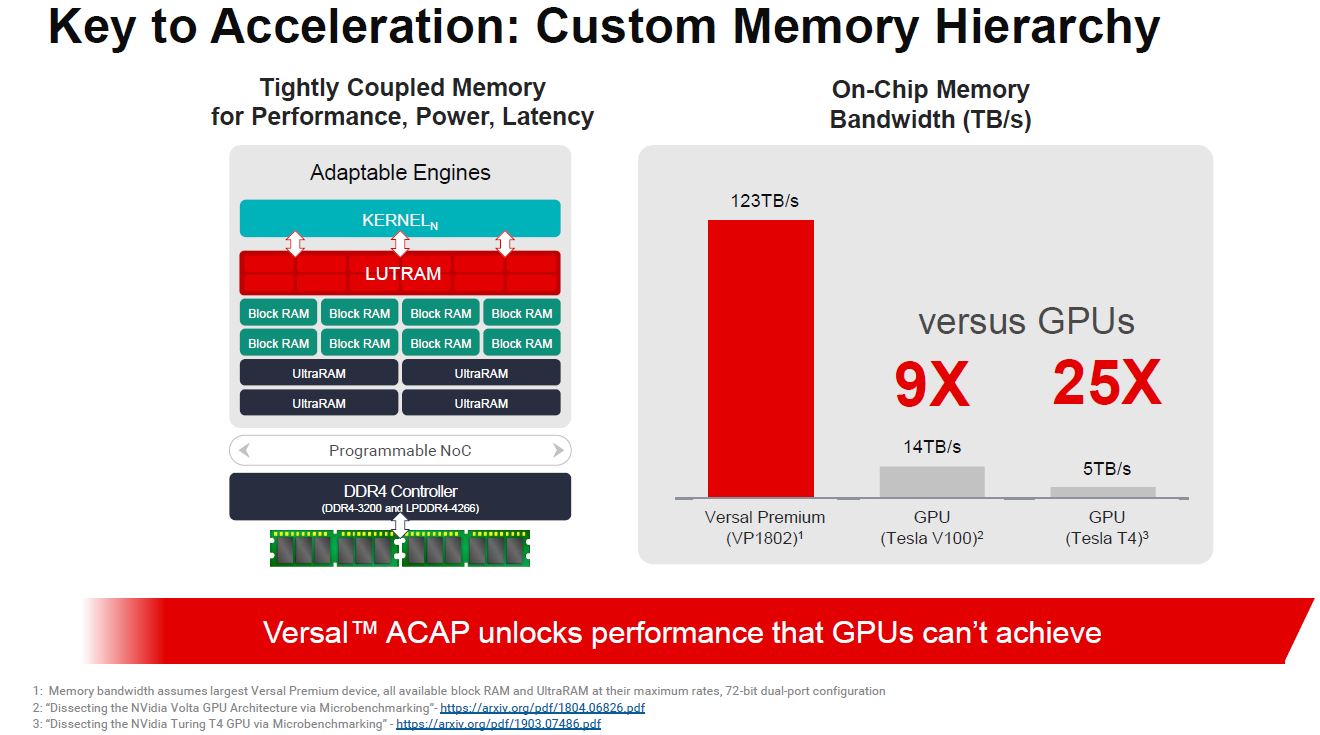 Key to Acceleration: Custom Memory Hierarchy

Tightly Coupled Memory for Performance, Power, Latency

Adaptable Engines

KERNEL$_N$

LUTRAM

Block RAM Block RAM Block RAM Block RAM
Block RAM Block RAM Block RAM Block RAM
UltraRAM UltraRAM
UltraRAM UltraRAM

Programmable NoC

DDR4 Controller
(DDR4-3200 and LPDDR4-4266)

On-Chip Memory Bandwidth (TB/s)

123TB/s

versus GPUs

9X

25X

14TB/s

5TB/s

Versal Premium (VP1802)$^1$

GPU (Tesla V100)$^2$

GPU (Tesla T4)$^3$

Versal™ ACAP unlocks performance that GPUs can't achieve

1: Memory bandwidth assumes largest Versal Premium device, all available block RAM and UltraRAM at their maximum rates, 72-bit dual-port configuration
2: "Dissecting the NVidia Volta GPU Architecture via Microbenchmarking"- https://arxiv.org/pdf/1804.06826.pdf
3: "Dissecting the NVidia Turing T4 GPU via Microbenchmarking" - https://arxiv.org/pdf/1903.07486.pdf